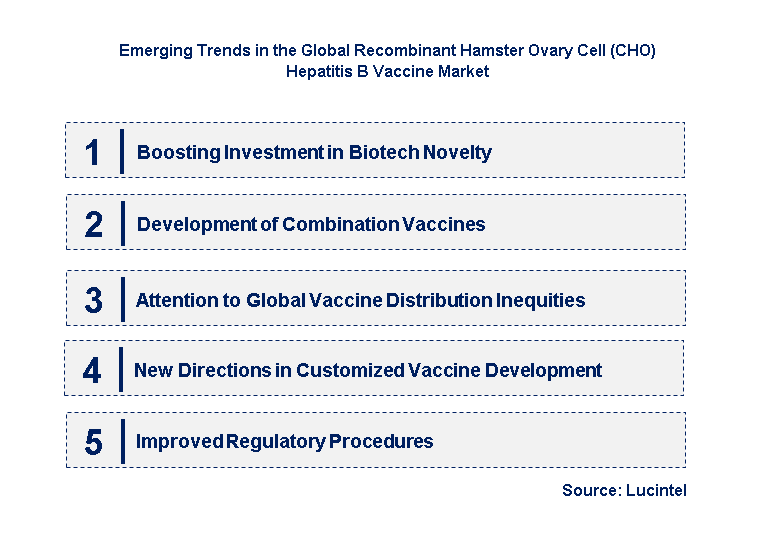 Emerging Trends in the Global Recombinant Hamster Ovary Cell (CHO) Hepatitis B Vaccine Market

1 Boosting Investment in Biotech Novelty

2 Development of Combination Vaccines

3 Attention to Global Vaccine Distribution Inequities

4 New Directions in Customized Vaccine Development

5 Improved Regulatory Procedures

Source: Lucintel